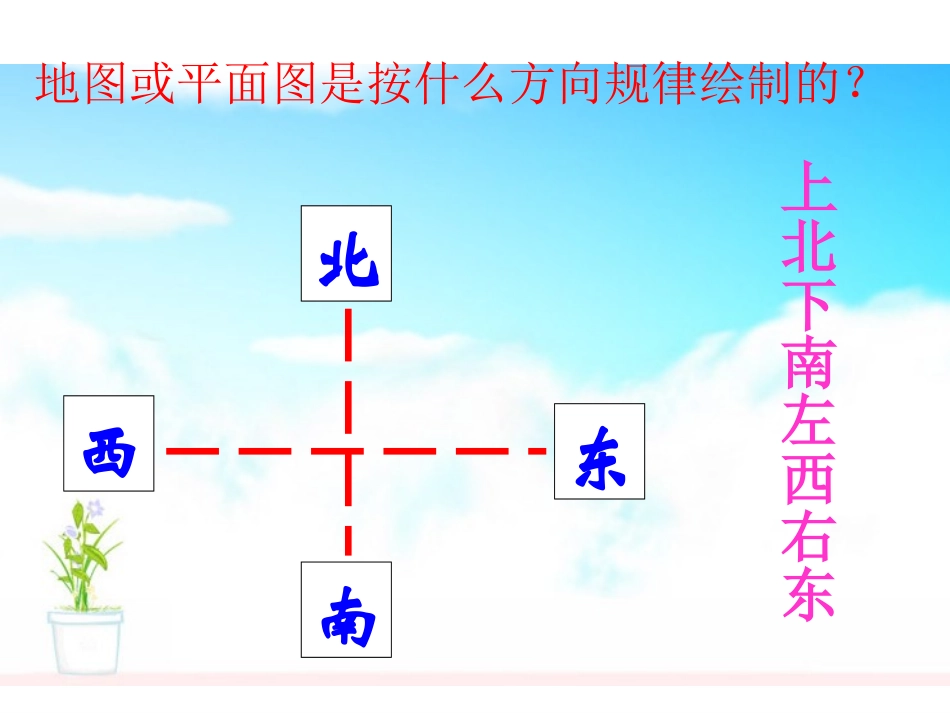 地图或平面图是按什么方向规律绘制的？

北

西

东

南

上北下南左西右东